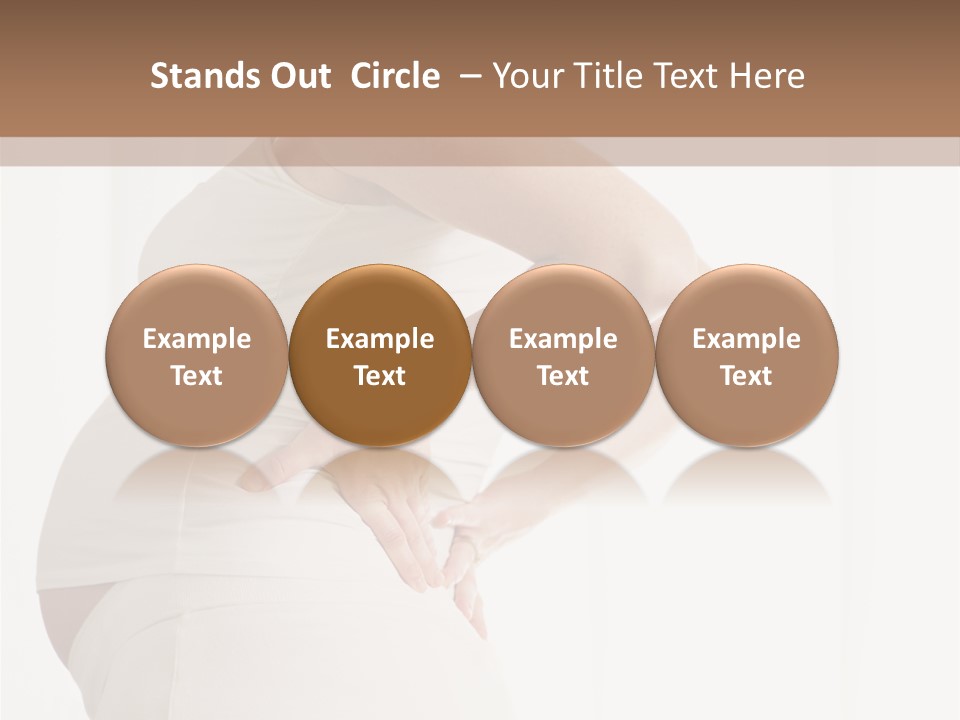 Stands Out Circle – Your Title Text Here

Example Text

Example Text

Example Text

Example Text